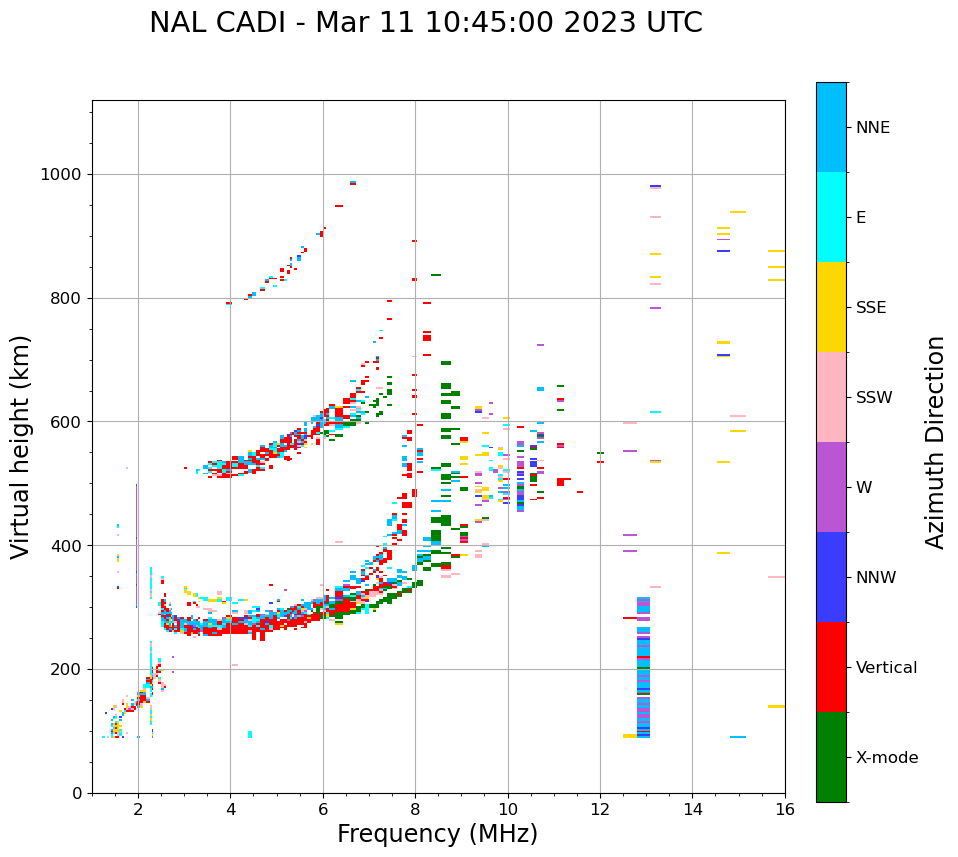 NAL CADI - Mar 11 10:45:00 2023 UTC

Virtual height (km)

1000
800
600
400
200
0

2
4
6
8
10
12
14
16

Frequency (MHz)

NNE
E
SSE
SSW
W
NNW
Vertical
X-mode

Azimuth Direction